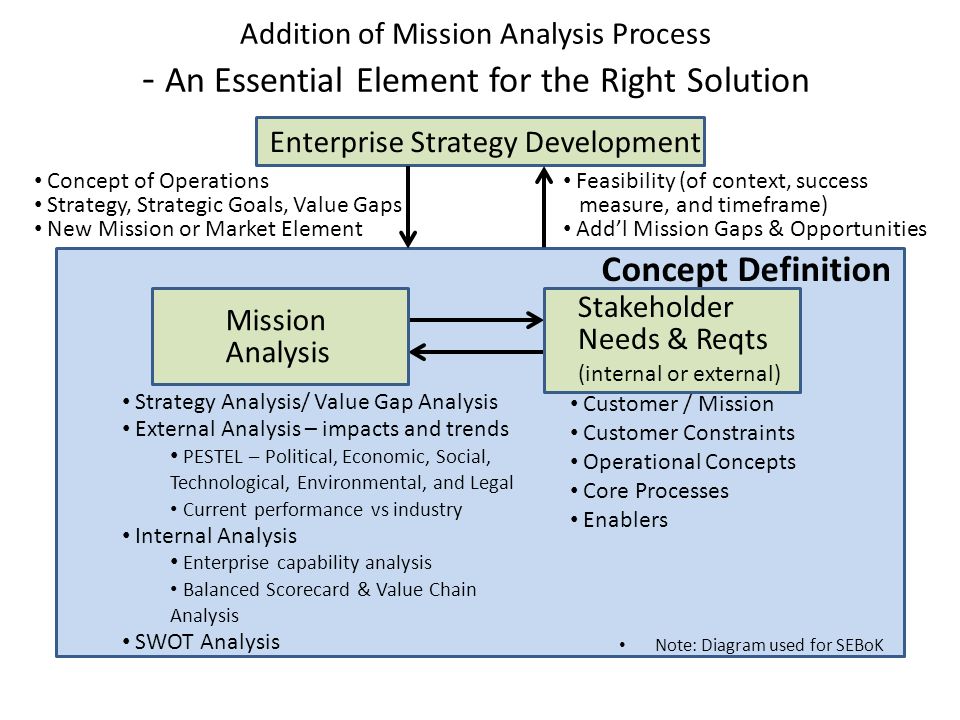 Addition of Mission Analysis Process
- An Essential Element for the Right Solution

Enterprise Strategy Development

• Concept of Operations
• Strategy, Strategic Goals, Value Gaps
• New Mission or Market Element

• Feasibility (of context, success measure, and timeframe)
• Add'l Mission Gaps & Opportunities

Concept Definition

Mission Analysis

Stakeholder Needs & Reqts (internal or external)

• Strategy Analysis/ Value Gap Analysis
• External Analysis – impacts and trends
• PESTEL – Political, Economic, Social, Technological, Environmental, and Legal
• Current performance vs industry
• Internal Analysis
• Enterprise capability analysis
• Balanced Scorecard & Value Chain Analysis
• SWOT Analysis

• Customer / Mission
• Customer Constraints
• Operational Concepts
• Core Processes
• Enablers

• Note: Diagram used for SEBoK